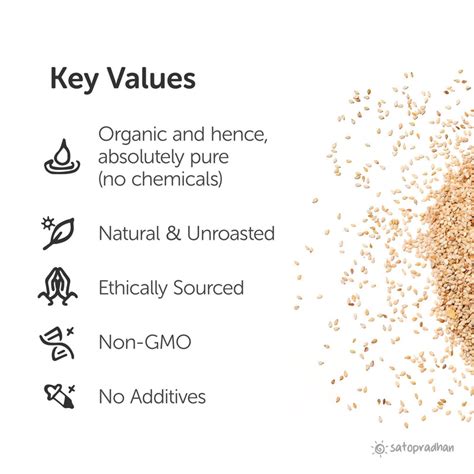 Key Values

Organic and hence, absolutely pure (no chemicals)

Natural & Unroasted

Ethically Sourced

Non-GMO

No Additives

satopradhan